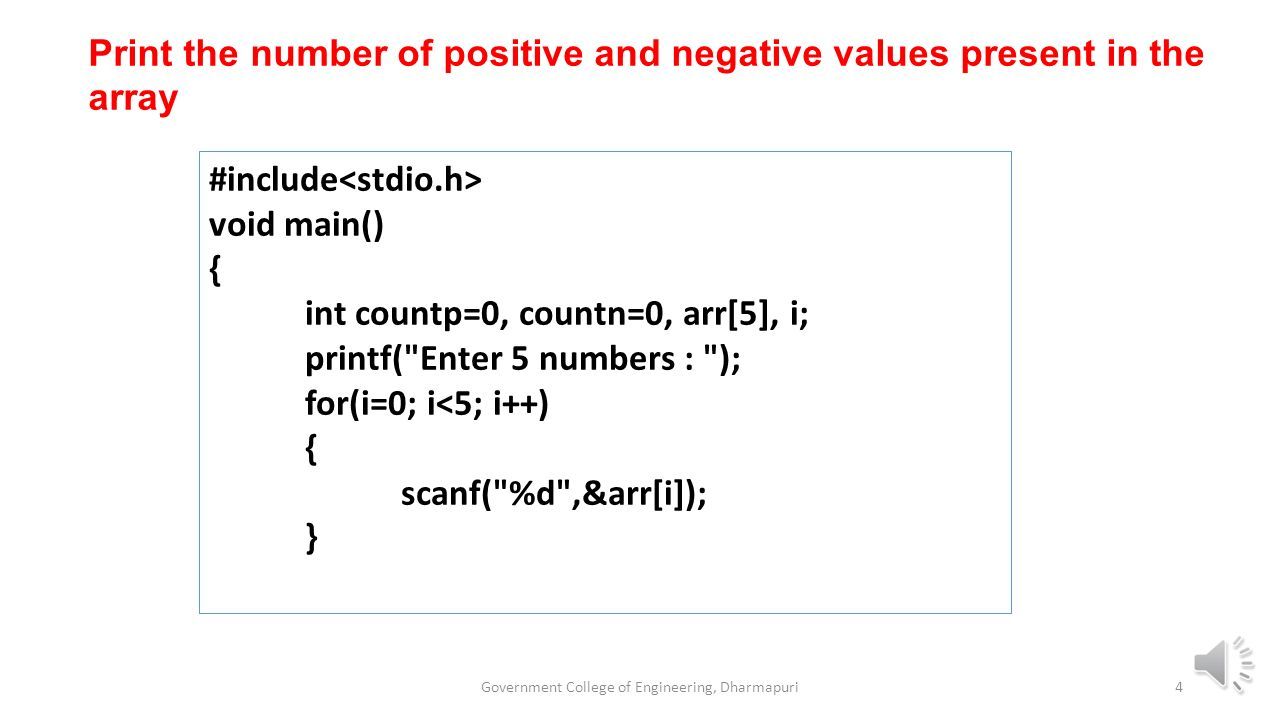 Print the number of positive and negative values present in the array

#include<stdio.h>
void main()
{
int countp=0, countn=0, arr[5], i;
printf("Enter 5 numbers : ");
for(i=0; i<5; i++)
{
scanf("%d",&arr[i]);
}

Government College of Engineering, Dharmapuri

4